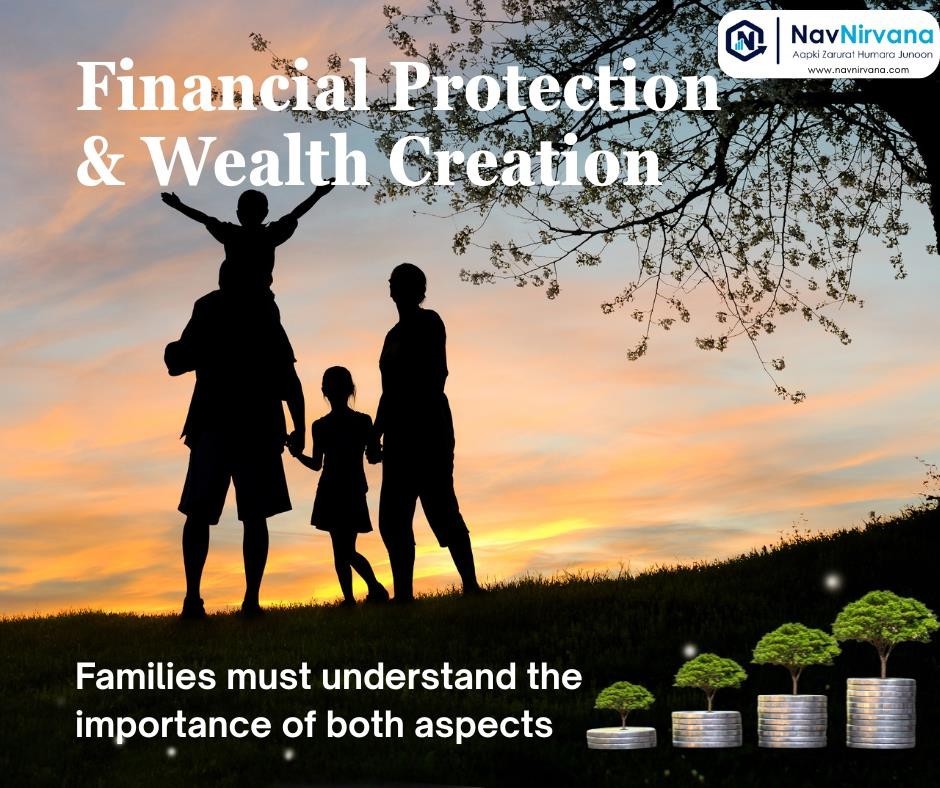 NavNirvana
Aapki Zarurat Humara Junoon
www.navnirvana.com

Financial Protection & Wealth Creation

Families must understand the importance of both aspects